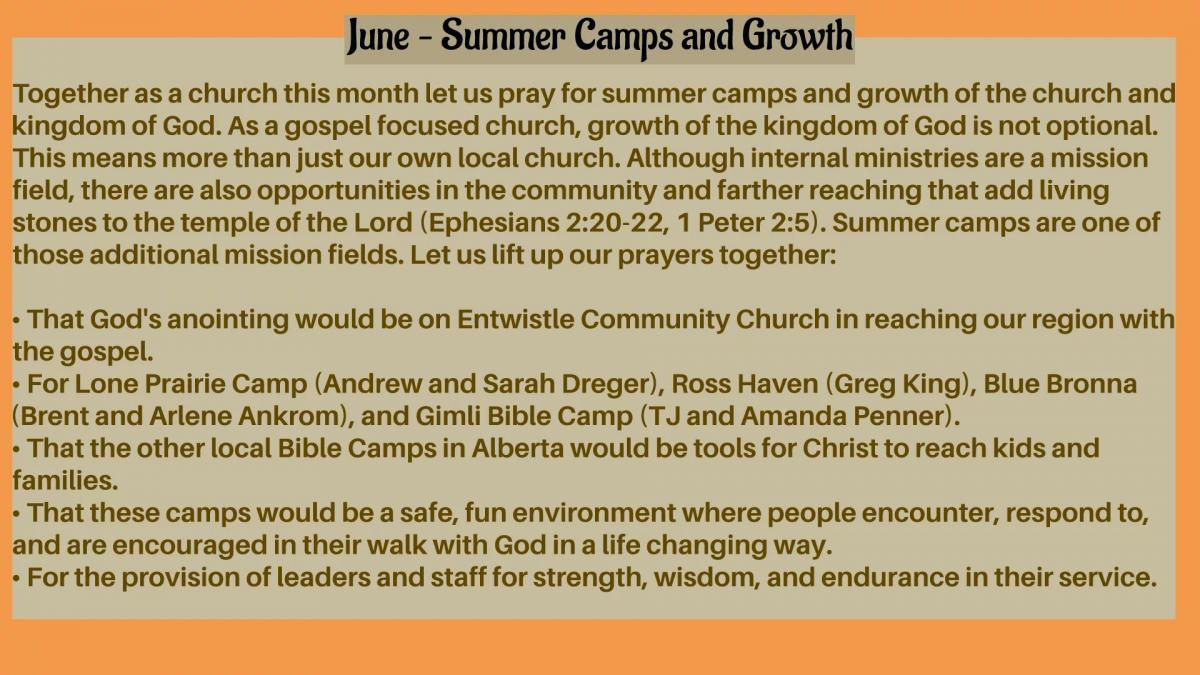 June - Summer Camps and Growth

Together as a church this month let us pray for summer camps and growth of the church and kingdom of God. As a gospel focused church, growth of the kingdom of God is not optional. This means more than just our own local church. Although internal ministries are a mission field, there are also opportunities in the community and farther reaching that add living stones to the temple of the Lord (Ephesians 2:20-22, 1 Peter 2:5). Summer camps are one of those additional mission fields. Let us lift up our prayers together:

• That God's anointing would be on Entwistle Community Church in reaching our region with the gospel.
• For Lone Prairie Camp (Andrew and Sarah Dreger), Ross Haven (Greg King), Blue Bronna (Brent and Arlene Ankrom), and Gimli Bible Camp (TJ and Amanda Penner).
• That the other local Bible Camps in Alberta would be tools for Christ to reach kids and families.
• That these camps would be a safe, fun environment where people encounter, respond to, and are encouraged in their walk with God in a life changing way.
• For the provision of leaders and staff for strength, wisdom, and endurance in their service.